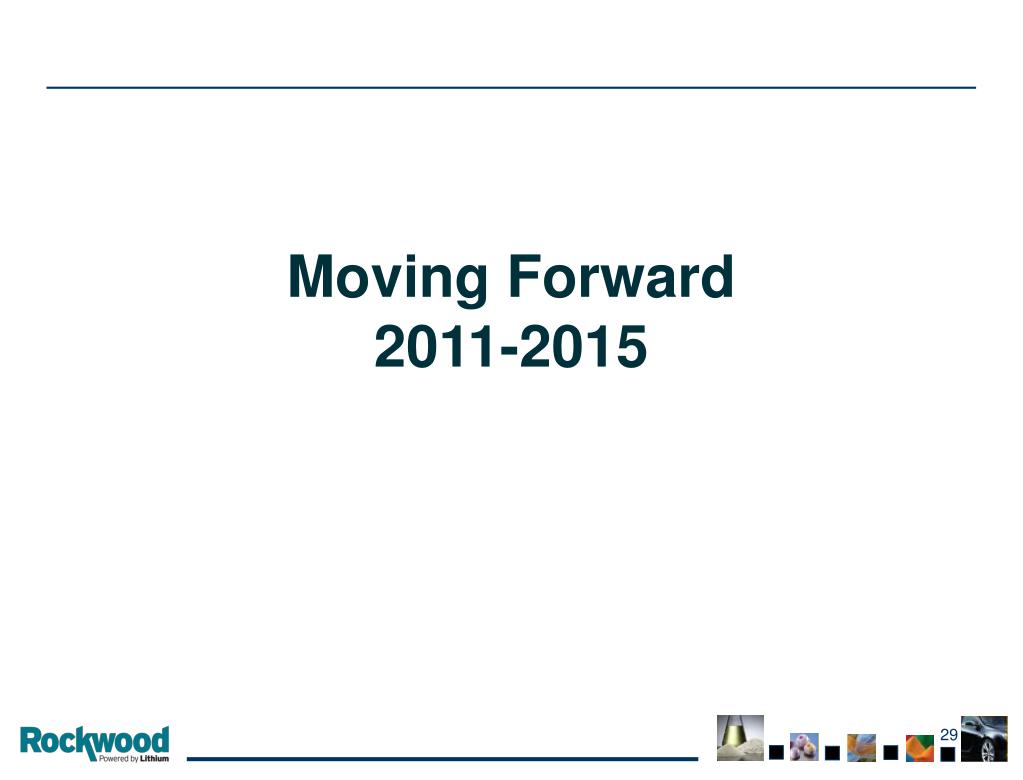 Moving Forward
2011-2015

Rockwood
Powered by Lithium

29